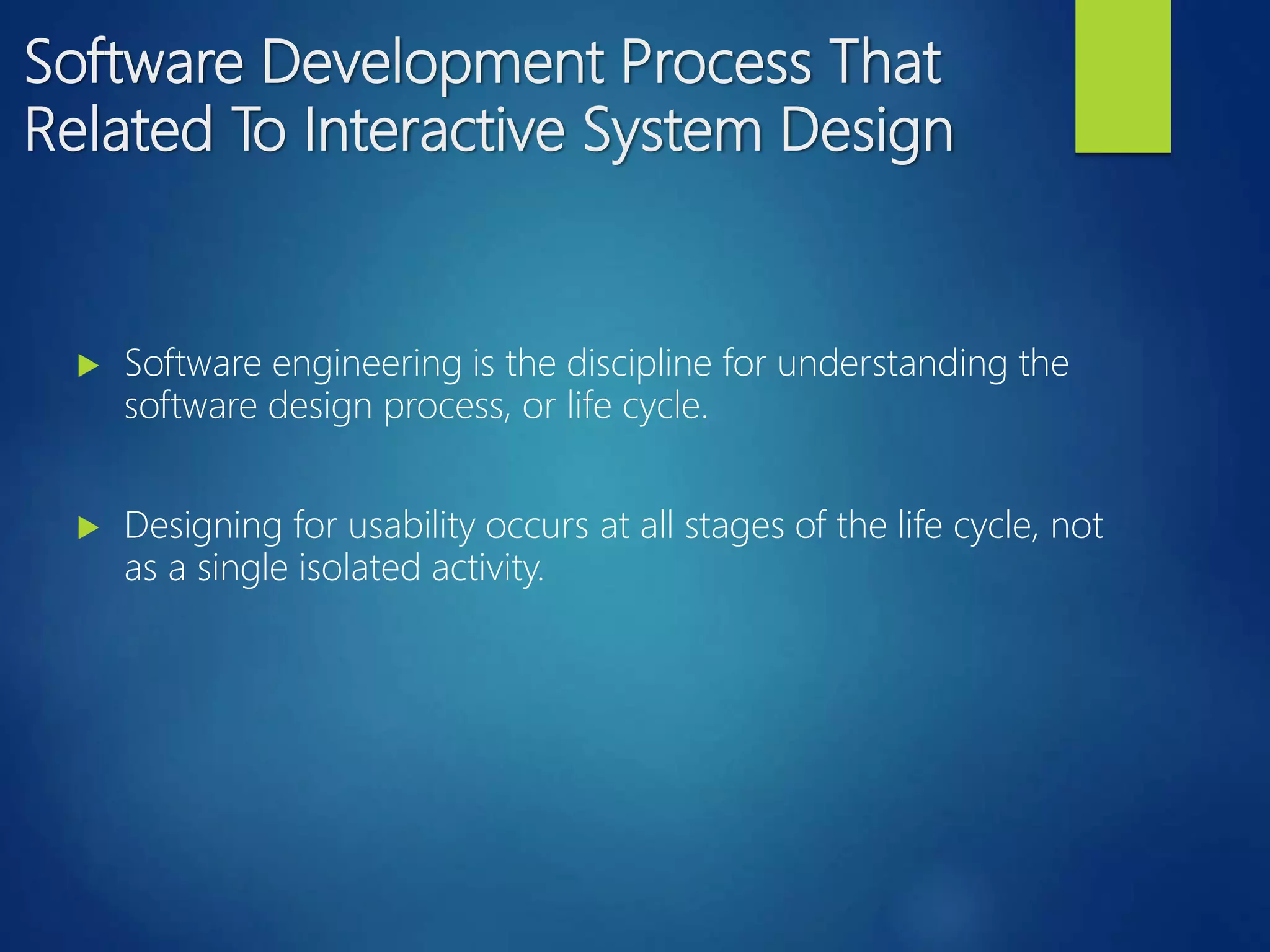 Software Development Process That Related To Interactive System Design

▶ Software engineering is the discipline for understanding the software design process, or life cycle.

▶ Designing for usability occurs at all stages of the life cycle, not as a single isolated activity.